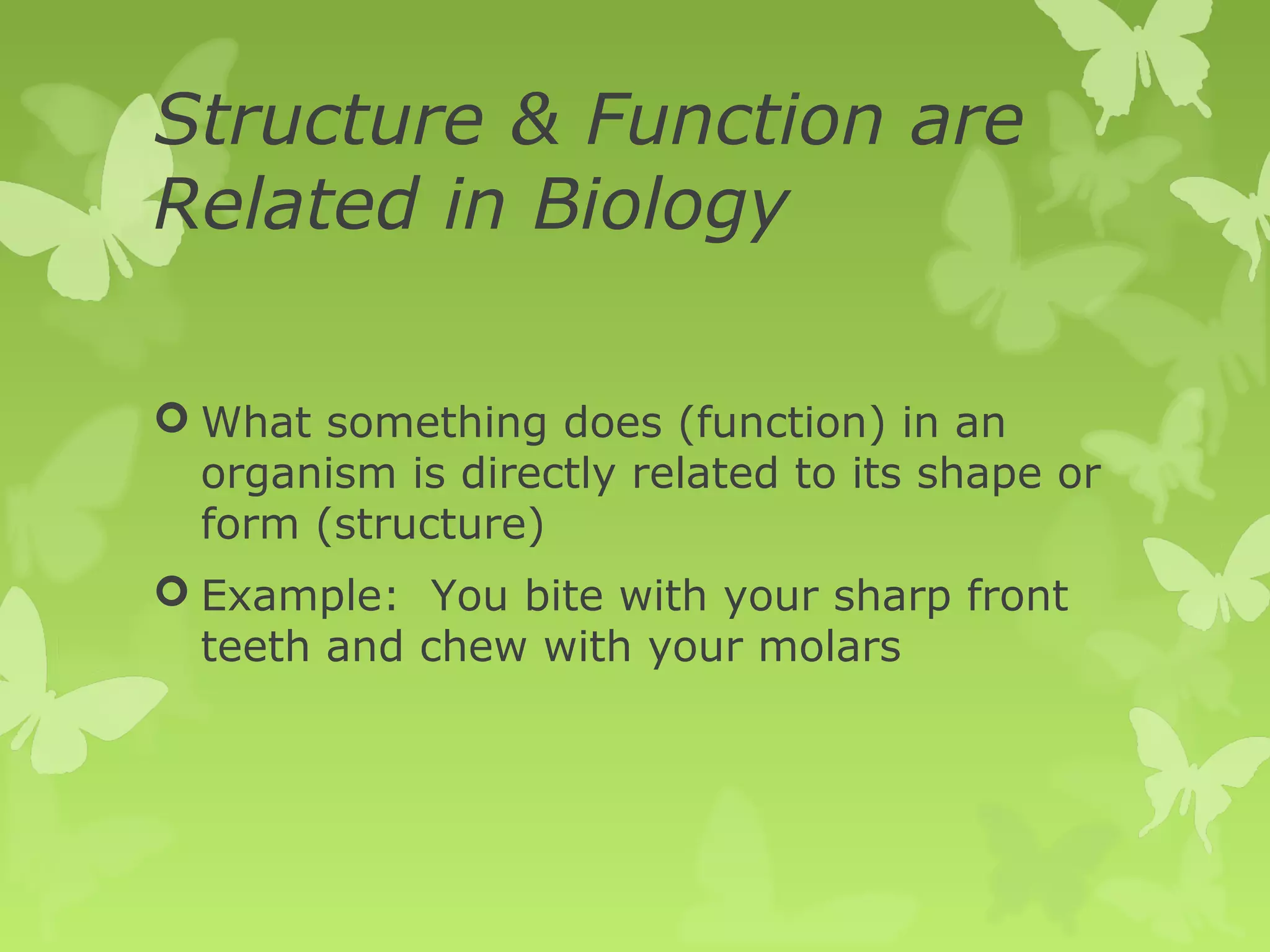 Structure & Function are Related in Biology

What something does (function) in an organism is directly related to its shape or form (structure)

Example: You bite with your sharp front teeth and chew with your molars